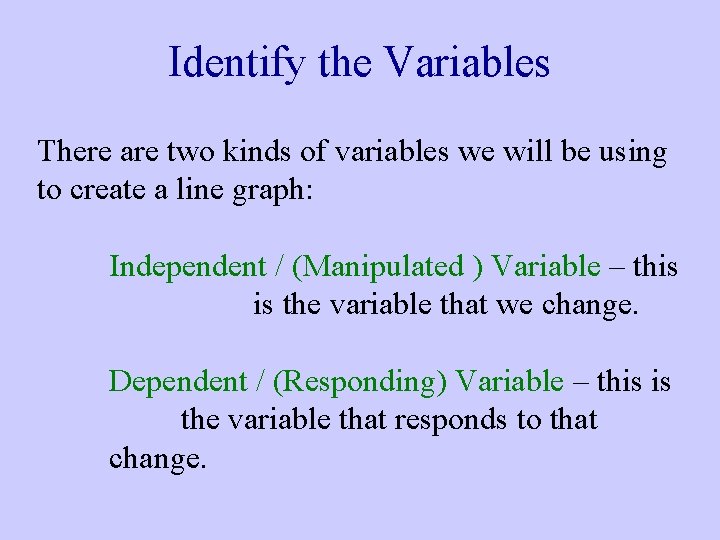 Identify the Variables

There are two kinds of variables we will be using to create a line graph:

Independent / (Manipulated ) Variable – this is the variable that we change.

Dependent / (Responding) Variable – this is the variable that responds to that change.